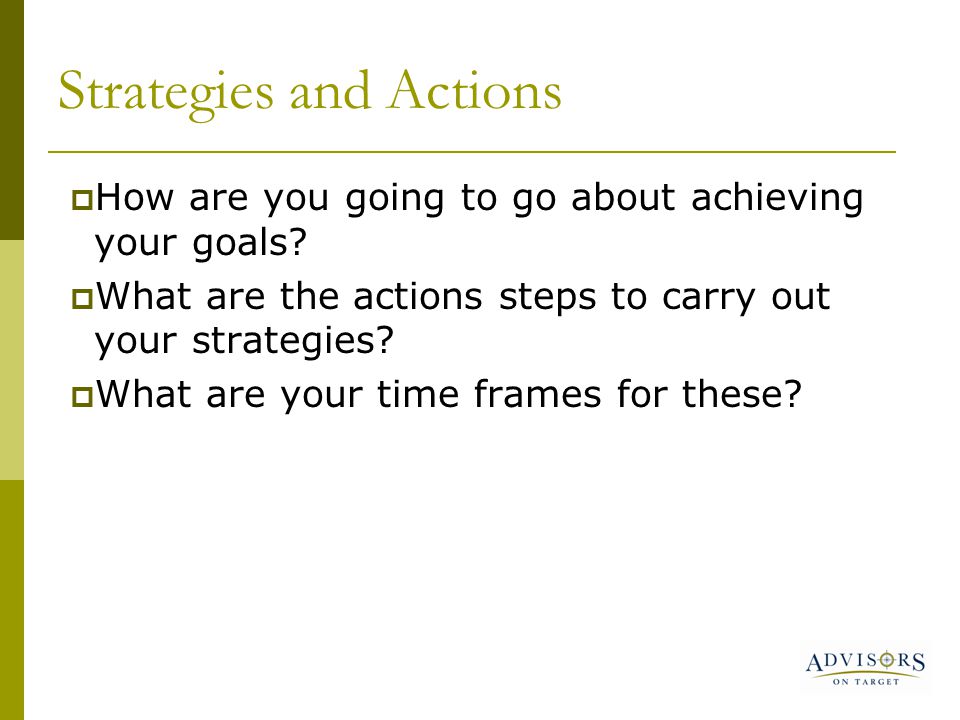 Strategies and Actions

How are you going to go about achieving your goals?

What are the actions steps to carry out your strategies?

What are your time frames for these?

ADVISORS
ON TARGET